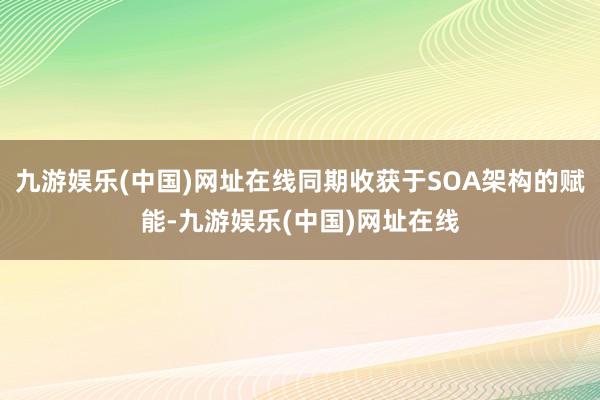 九游娱乐(中国)网址在线同期收获于SOA架构的赋能-九游娱乐(中国)网址在线